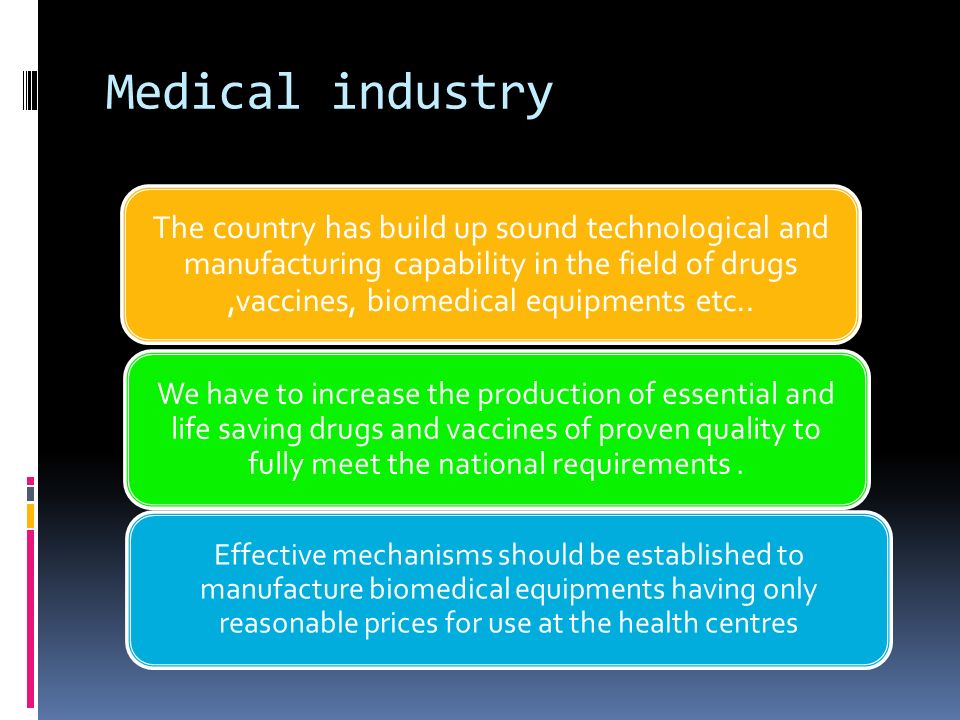 Medical industry

The country has build up sound technological and manufacturing capability in the field of drugs ,vaccines, biomedical equipments etc..

We have to increase the production of essential and life saving drugs and vaccines of proven quality to fully meet the national requirements .

Effective mechanisms should be established to manufacture biomedical equipments having only reasonable prices for use at the health centres